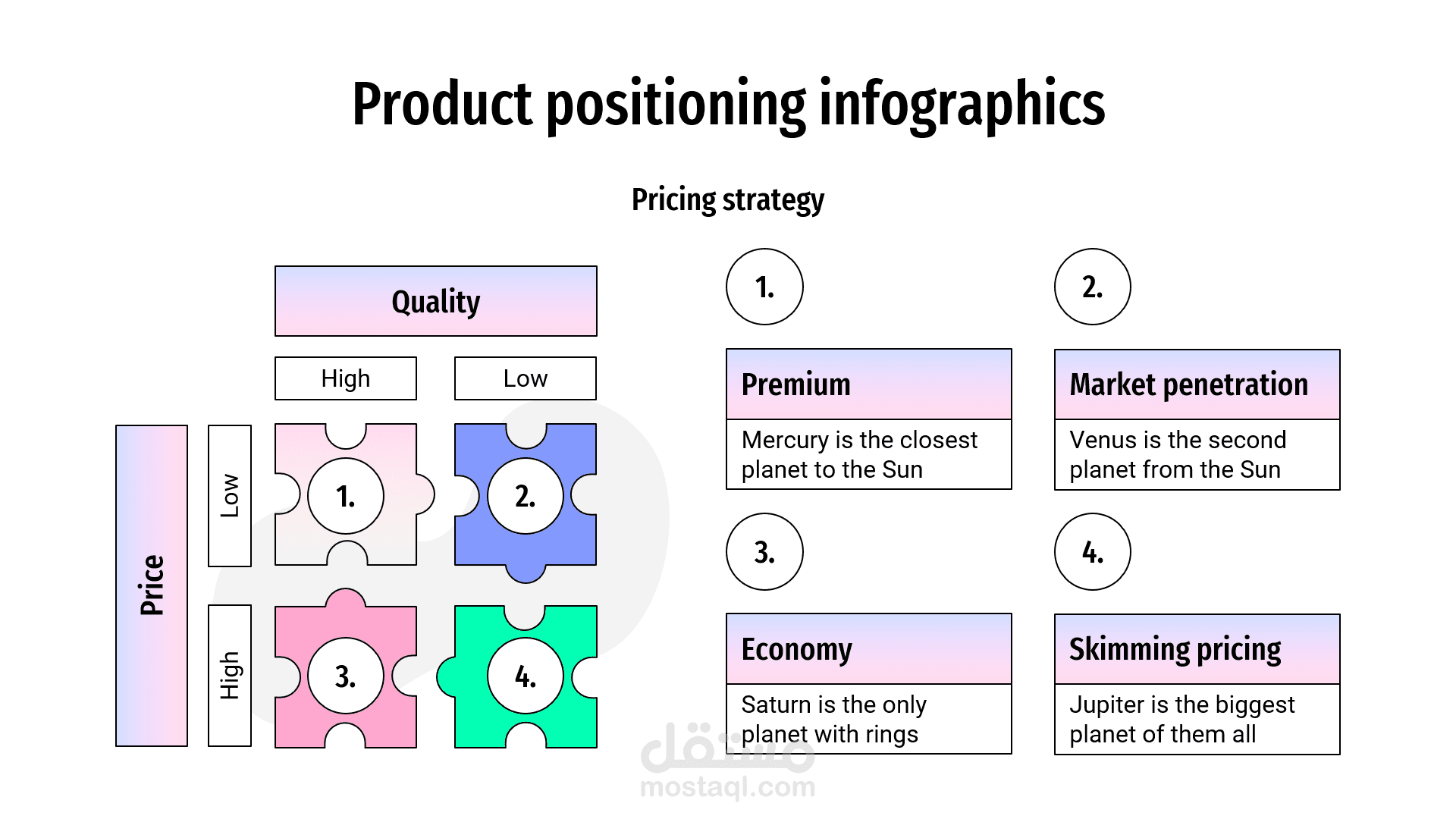 Product positioning infographics

Pricing strategy

Quality

High

Low

Price

Low

High

1.

2.

3.

4.

1.

Premium

Mercury is the closest planet to the Sun

2.

Market penetration

Venus is the second planet from the Sun

3.

Economy

Saturn is the only planet with rings

4.

Skimming pricing

Jupiter is the biggest planet of them all

مستقل
mostaql.com